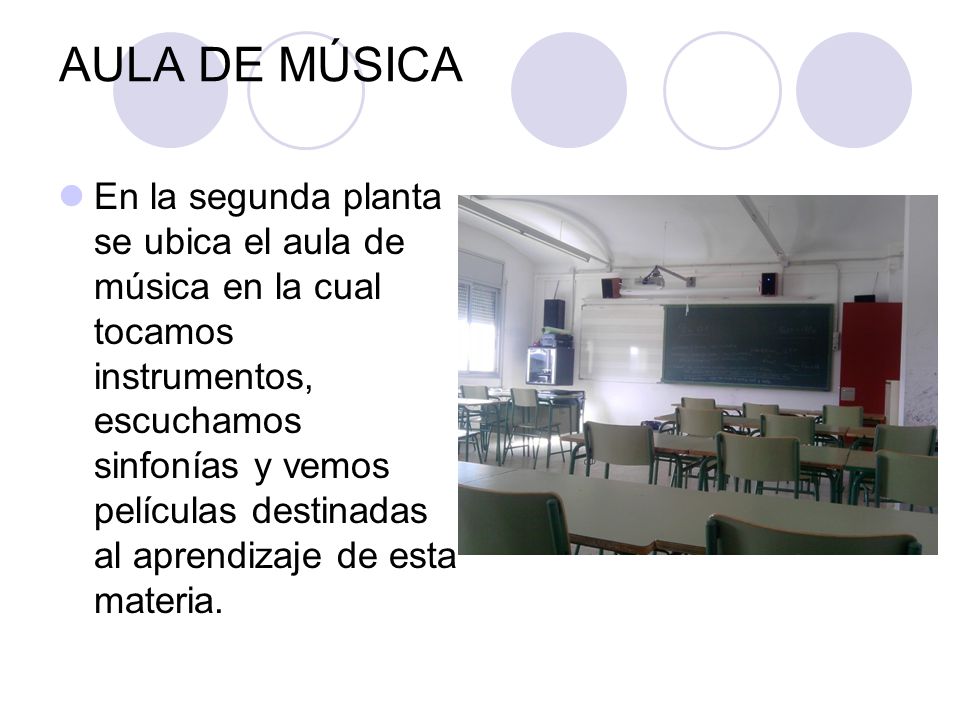 AULA DE MÚSICA

En la segunda planta se ubica el aula de música en la cual tocamos instrumentos, escuchamos sinfonías y vemos películas destinadas al aprendizaje de esta materia.